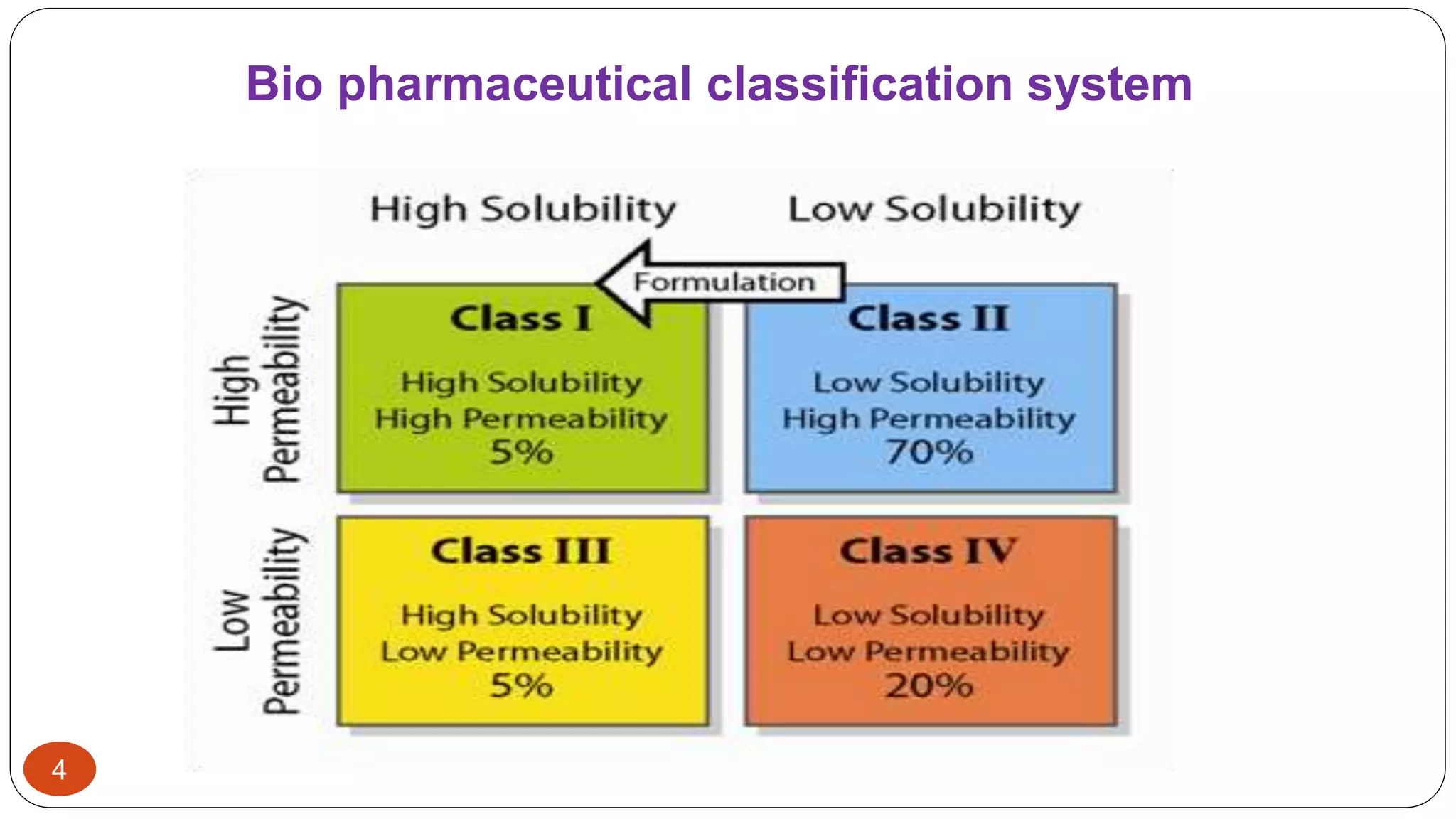 Bio pharmaceutical classification system

High Solubility

Low Solubility

Formulation

High Permeability

Class I

High Solubility
High Permeability
5%

Class II

Low Solubility
High Permeability
70%

Low Permeability

Class III

High Solubility
Low Permeability
5%

Class IV

Low Solubility
Low Permeability
20%

4